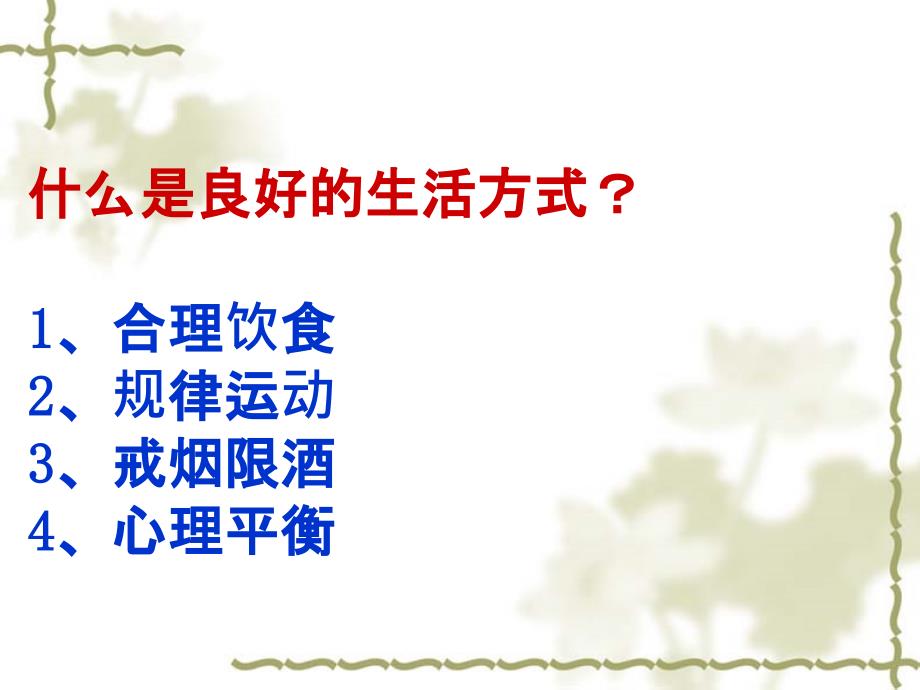 什么是良好的生活方式？

1、合理饮食
2、规律运动
3、戒烟限酒
4、心理平衡